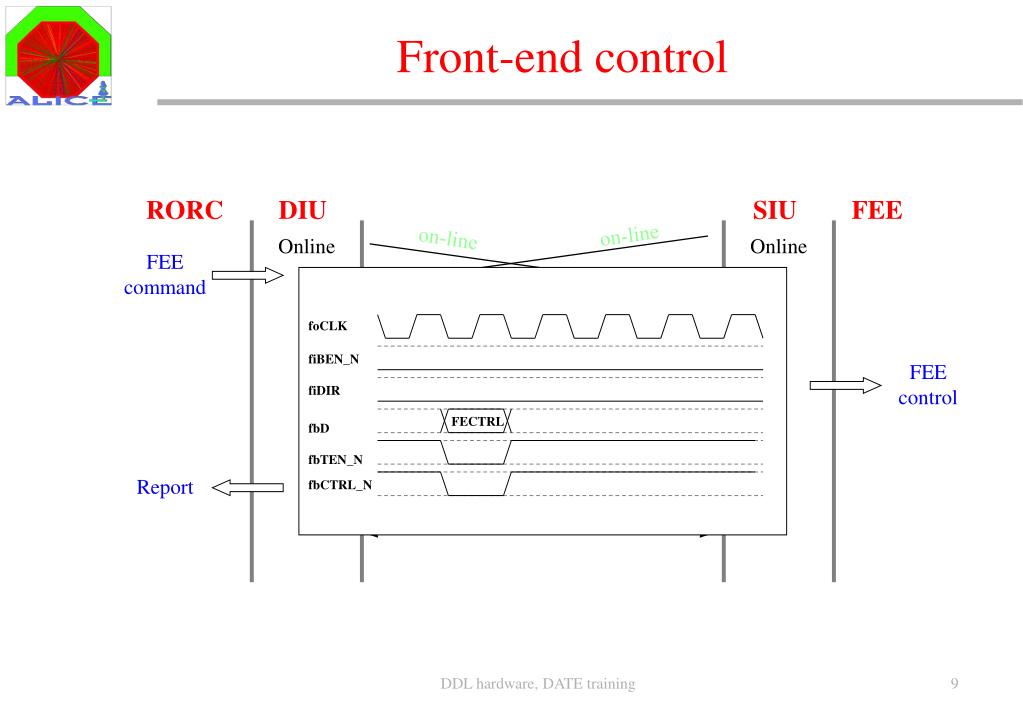 ALICE

Front-end control

RORC

DIU

SIU

FEE

Online

on-line

on-line

Online

FEE command

foCLK

fiBEN_N

fiDIR

fbD

FECTRL

fbTEN_N

fbCTRL_N

FEE control

Report

DDL hardware, DATE training

9